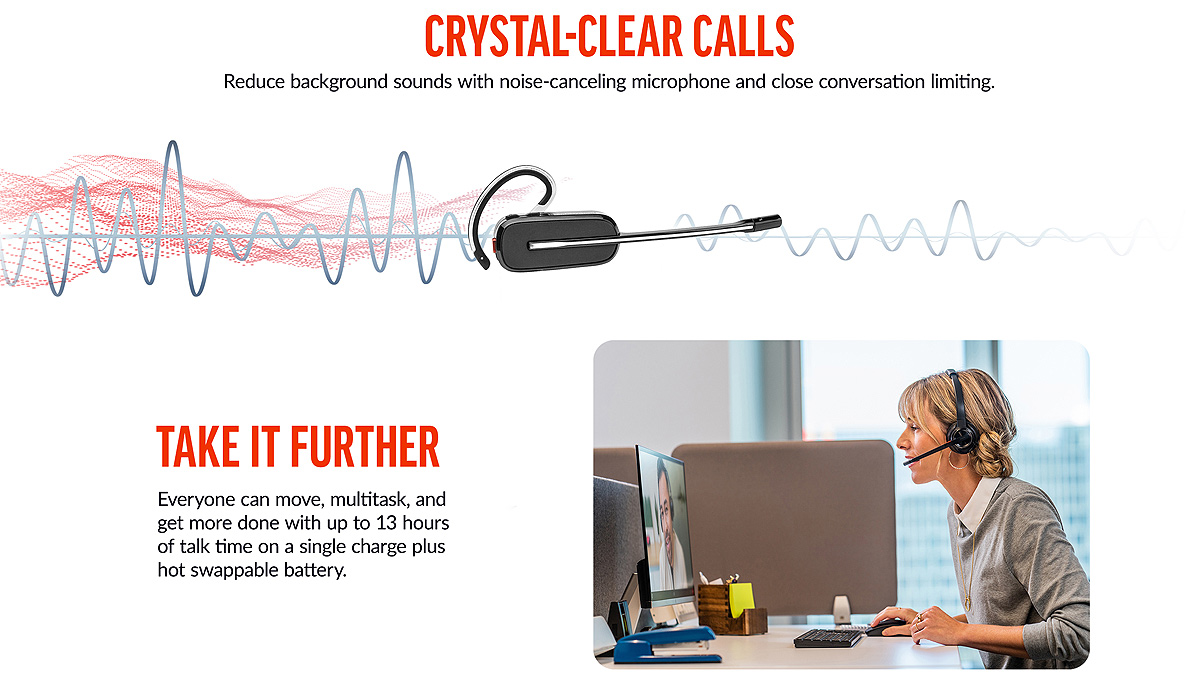 CRYSTAL-CLEAR CALLS

Reduce background sounds with noise-canceling microphone and close conversation limiting.

TAKE IT FURTHER

Everyone can move, multitask, and get more done with up to 13 hours of talk time on a single charge plus hot swappable battery.